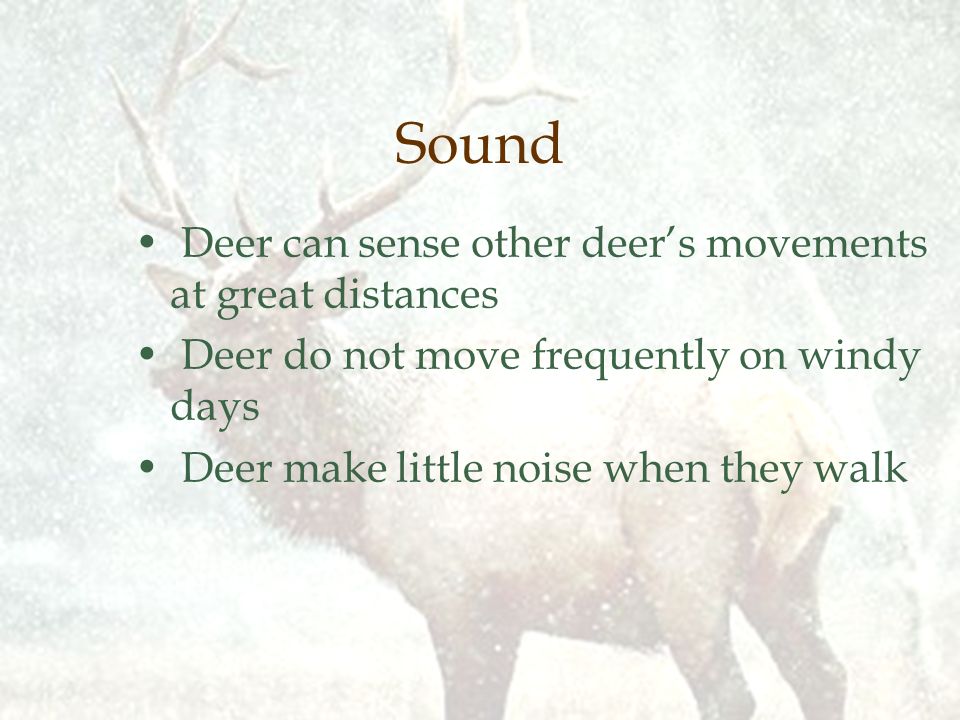 Sound

• Deer can sense other deer's movements at great distances
• Deer do not move frequently on windy days
• Deer make little noise when they walk